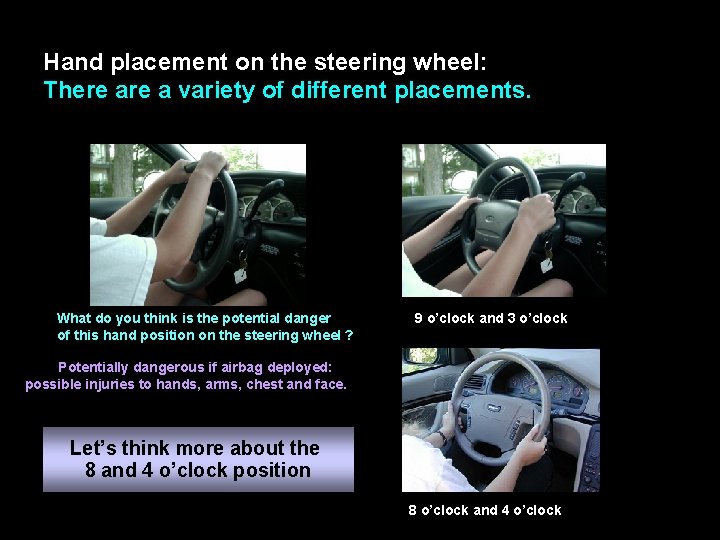 Hand placement on the steering wheel:
There are a variety of different placements.

What do you think is the potential danger of this hand position on the steering wheel ?

Potentially dangerous if airbag deployed: possible injuries to hands, arms, chest and face.

Let's think more about the 8 and 4 o'clock position

9 o'clock and 3 o'clock

8 o'clock and 4 o'clock